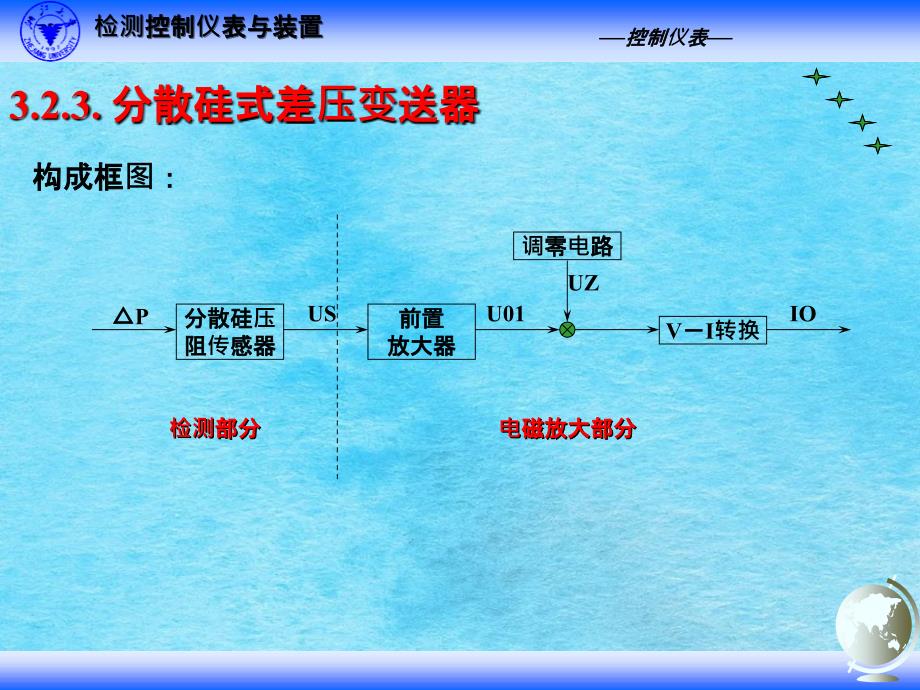 检测控制仪表与装置

—控制仪表—

3.2.3. 分散硅式差压变送器

构成框图：

调零电路

UZ

△P

分散硅压阻传感器

US

前置放大器

U01

V－I转换

IO

检测部分

电磁放大部分